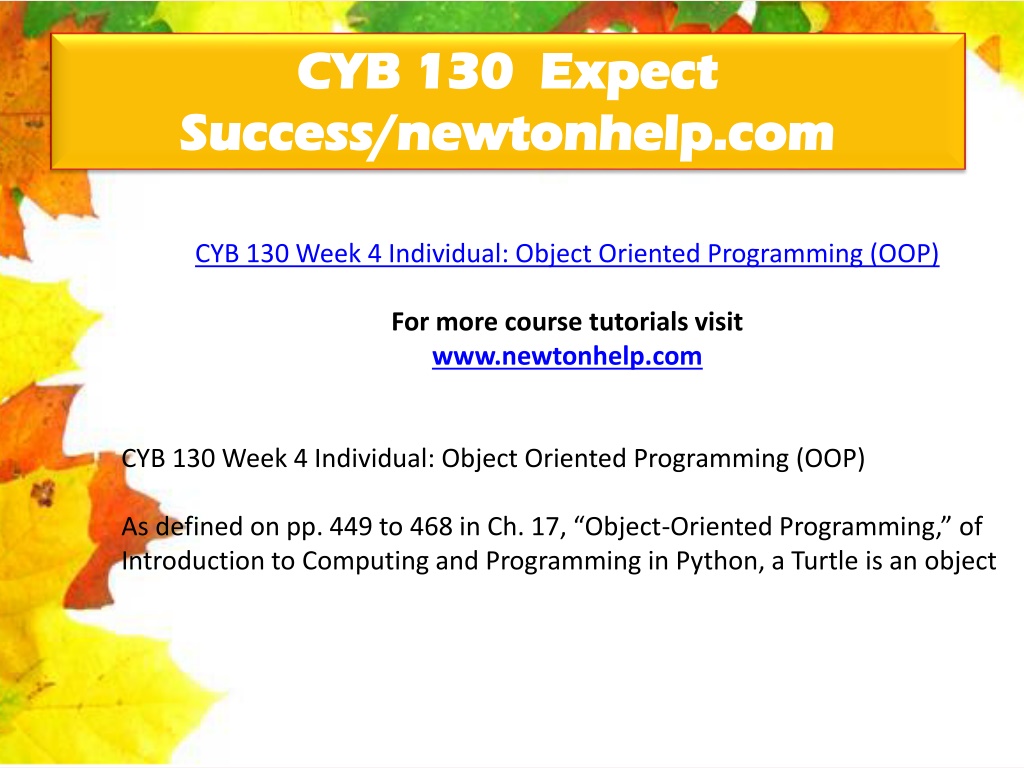 CYB 130 Expect Success/newtonhelp.com

CYB 130 Week 4 Individual: Object Oriented Programming (OOP)

For more course tutorials visit
www.newtonhelp.com

CYB 130 Week 4 Individual: Object Oriented Programming (OOP)

As defined on pp. 449 to 468 in Ch. 17, “Object-Oriented Programming,” of Introduction to Computing and Programming in Python, a Turtle is an object